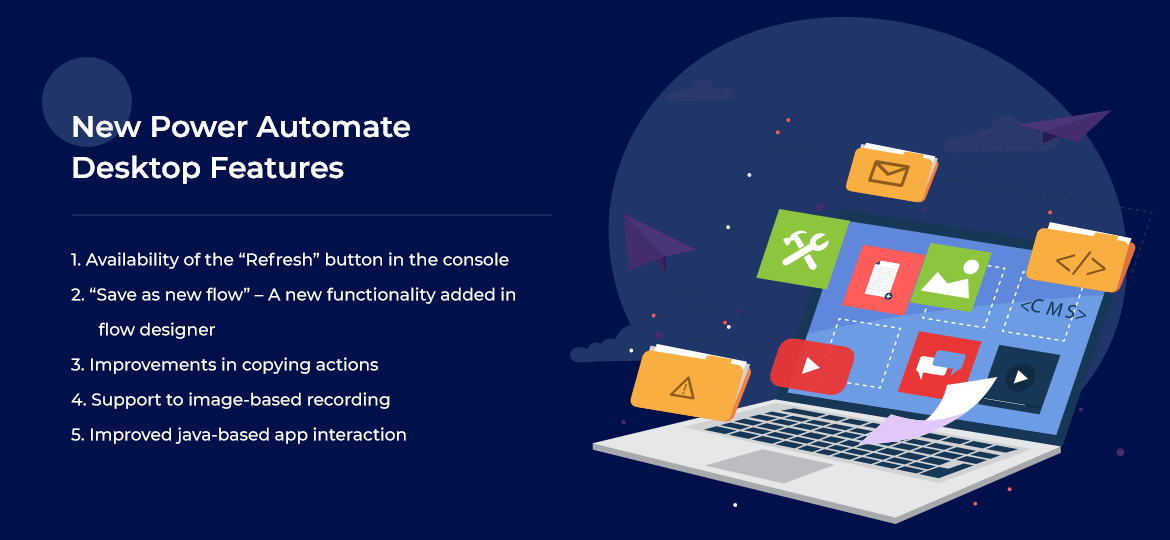 New Power Automate Desktop Features

1. Availability of the “Refresh” button in the console
2. “Save as new flow” – A new functionality added in flow designer
3. Improvements in copying actions
4. Support to image-based recording
5. Improved java-based app interaction

</>
<CMS>